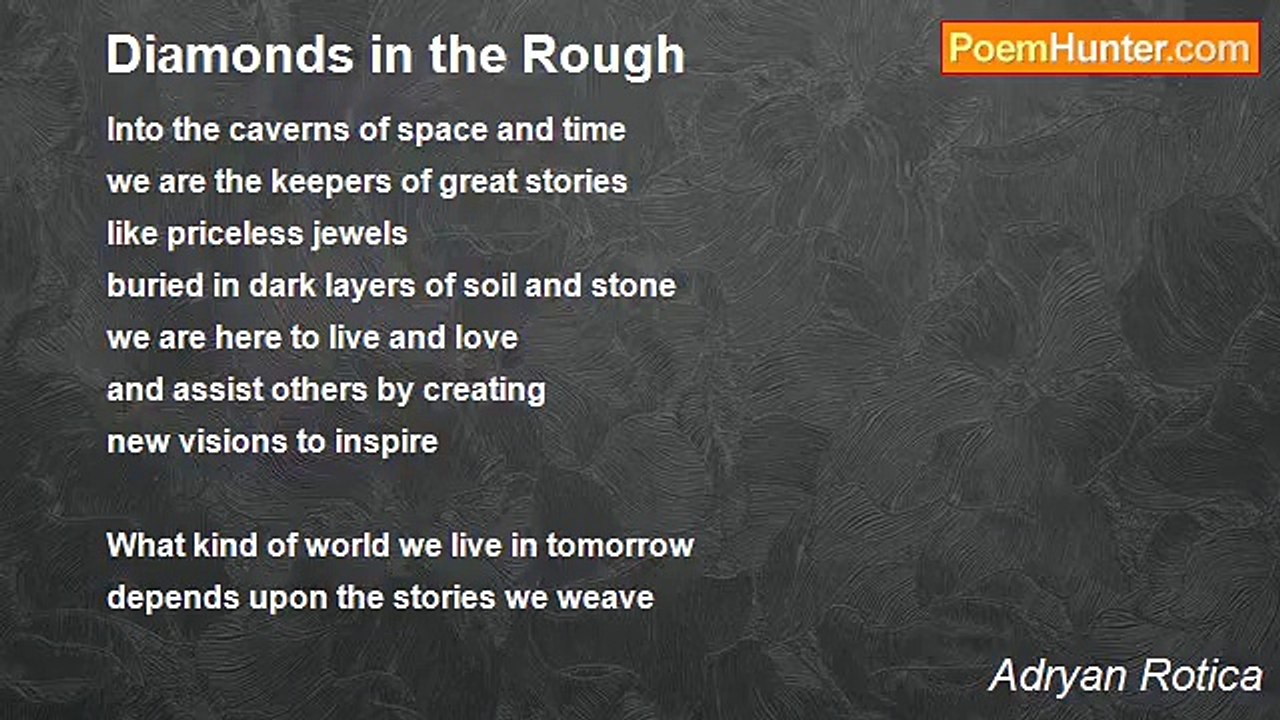 Diamonds in the Rough

PoemHunter.com

Into the caverns of space and time
we are the keepers of great stories
like priceless jewels
buried in dark layers of soil and stone
we are here to live and love
and assist others by creating
new visions to inspire

What kind of world we live in tomorrow
depends upon the stories we weave

Adryan Rotica